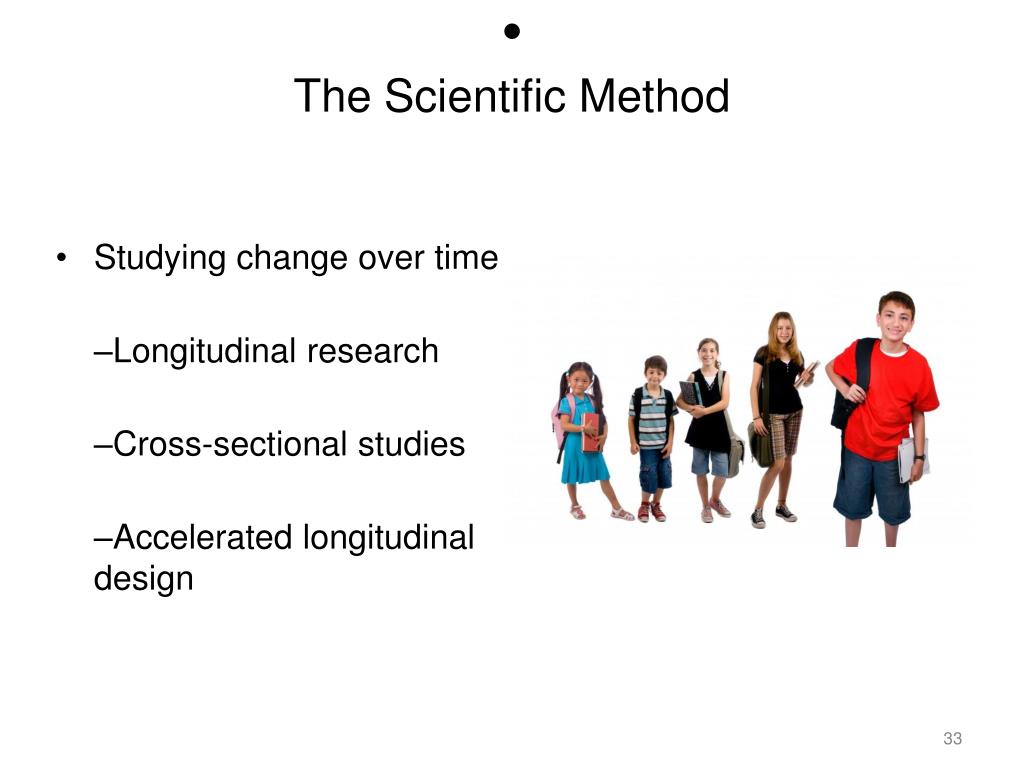 •
The Scientific Method

• Studying change over time

–Longitudinal research

–Cross-sectional studies

–Accelerated longitudinal design

33